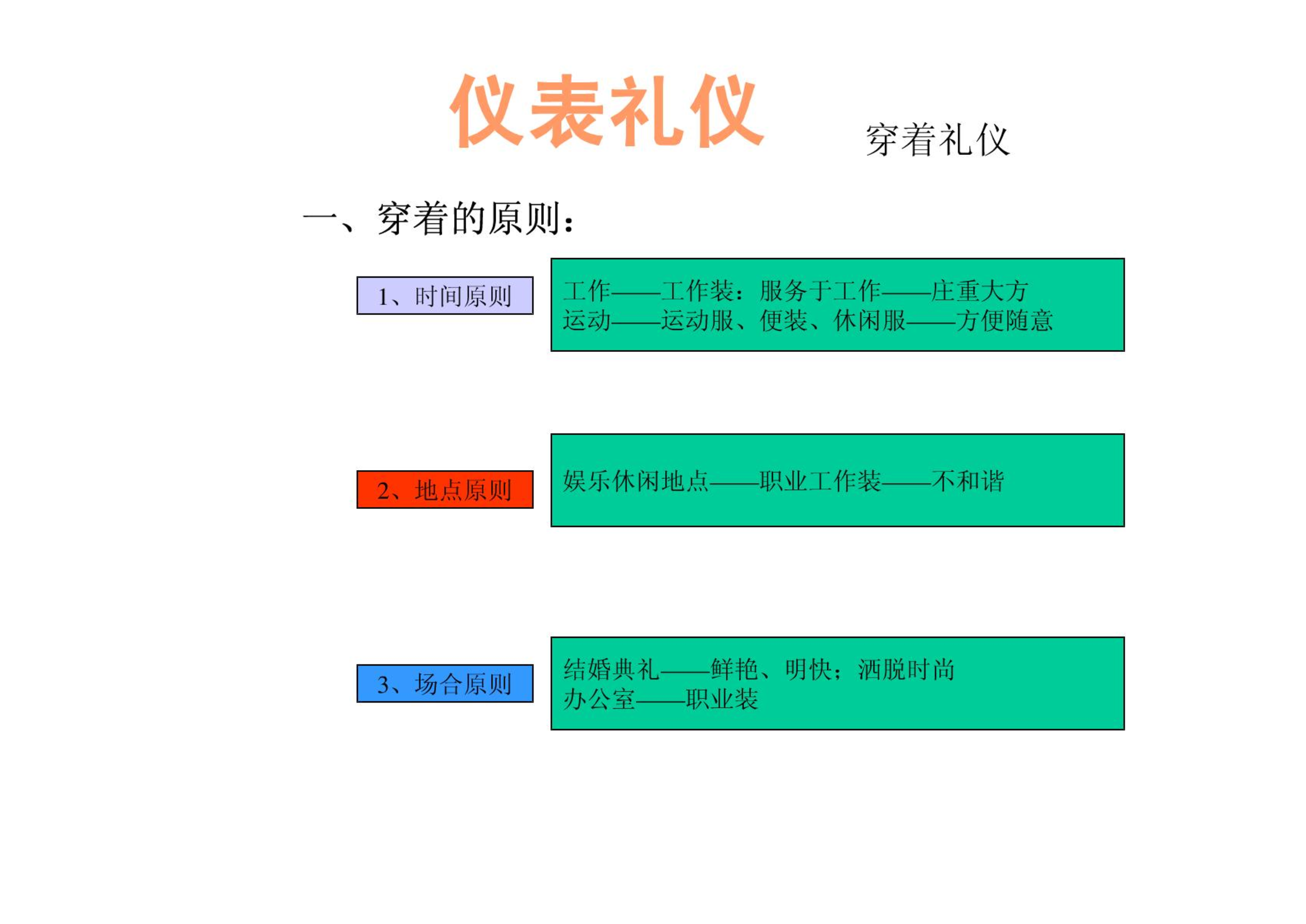 仪表礼仪

穿着礼仪

一、穿着的原则：

1、时间原则

工作——工作装：服务于工作——庄重大方
运动——运动服、便装、休闲服——方便随意

2、地点原则

娱乐休闲地点——职业工作装——不和谐

3、场合原则

结婚典礼——鲜艳、明快；洒脱时尚
办公室——职业装